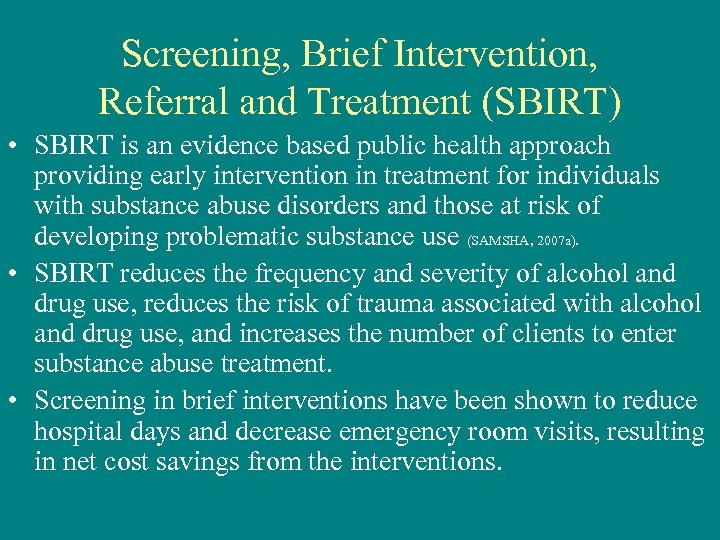 Screening, Brief Intervention, Referral and Treatment (SBIRT)

• SBIRT is an evidence based public health approach providing early intervention in treatment for individuals with substance abuse disorders and those at risk of developing problematic substance use (SAMSHA, 2007a).

• SBIRT reduces the frequency and severity of alcohol and drug use, reduces the risk of trauma associated with alcohol and drug use, and increases the number of clients to enter substance abuse treatment.

• Screening in brief interventions have been shown to reduce hospital days and decrease emergency room visits, resulting in net cost savings from the interventions.